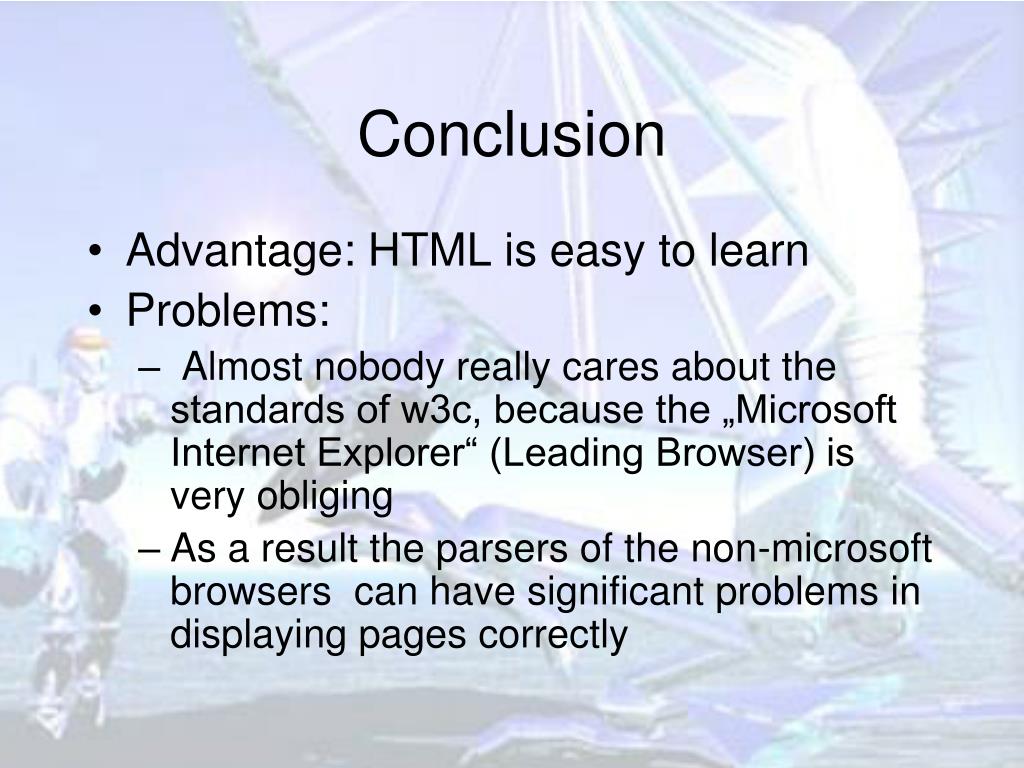 Conclusion

• Advantage: HTML is easy to learn
• Problems:
– Almost nobody really cares about the standards of w3c, because the „Microsoft Internet Explorer“ (Leading Browser) is very obliging
– As a result the parsers of the non-microsoft browsers can have significant problems in displaying pages correctly